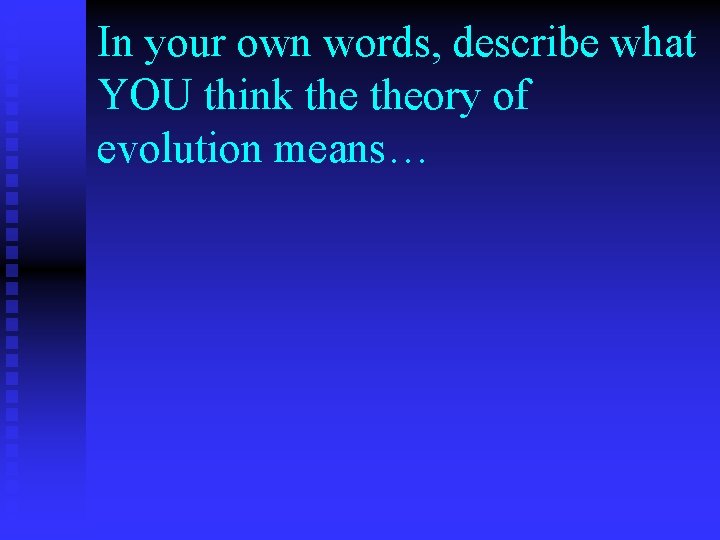 In your own words, describe what YOU think the theory of evolution means…